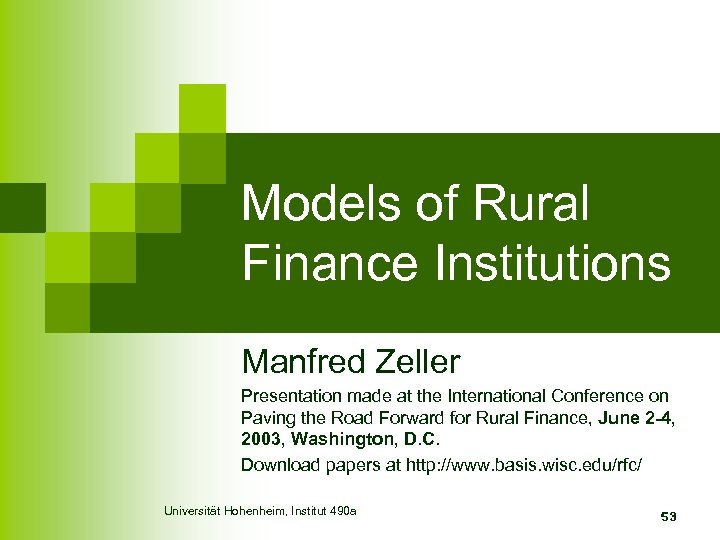 Models of Rural Finance Institutions

Manfred Zeller

Presentation made at the International Conference on Paving the Road Forward for Rural Finance, June 2-4, 2003, Washington, D.C.

Download papers at http://www.basis.wisc.edu/rfc/

Universität Hohenheim, Institut 490a

53